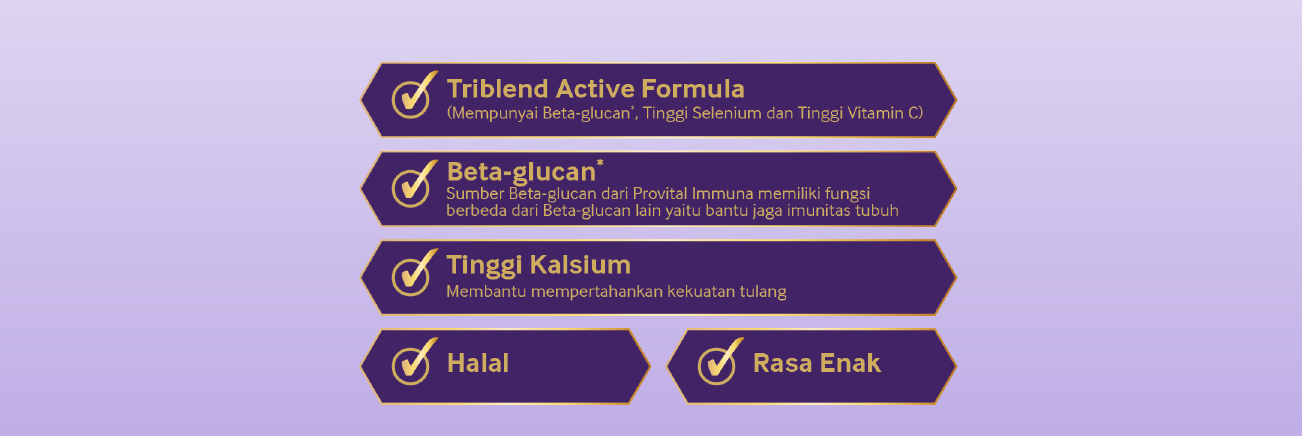 Triblend Active Formula
(Mempunyai Beta-glucan*, Tinggi Selenium dan Tinggi Vitamin C)

Beta-glucan*
Sumber Beta-glucan dari Provital Immuna memiliki fungsi berbeda dari Beta-glucan lain yaitu bantu jaga imunitas tubuh

Tinggi Kalsium
Membantu mempertahankan kekuatan tulang

Halal

Rasa Enak